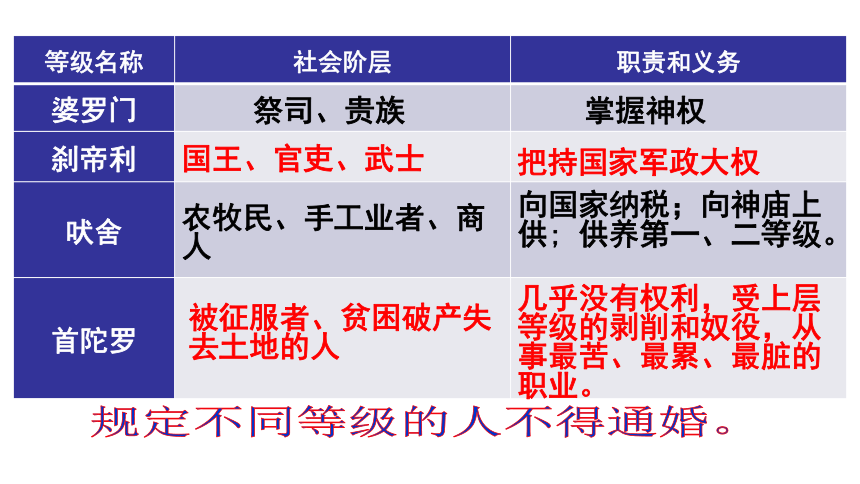 | 等级名称 | 社会阶层 | 职责和义务 |
|---|---|---|
| 婆罗门 | 祭司、贵族 | 掌握神权 |
| 刹帝利 | 国王、官吏、武士 | 把持国家军政大权 |
| 吠舍 | 农牧民、手工业者、商人 | 向国家纳税；向神庙上供；供养第一、二等级。 |
| 首陀罗 | 被征服者、贫困破产失去土地的人 | 几乎没有权利，受上层等级的剥削和奴役，从事最苦、最累、最脏的职业。 |

规定不同等级的人不得通婚。